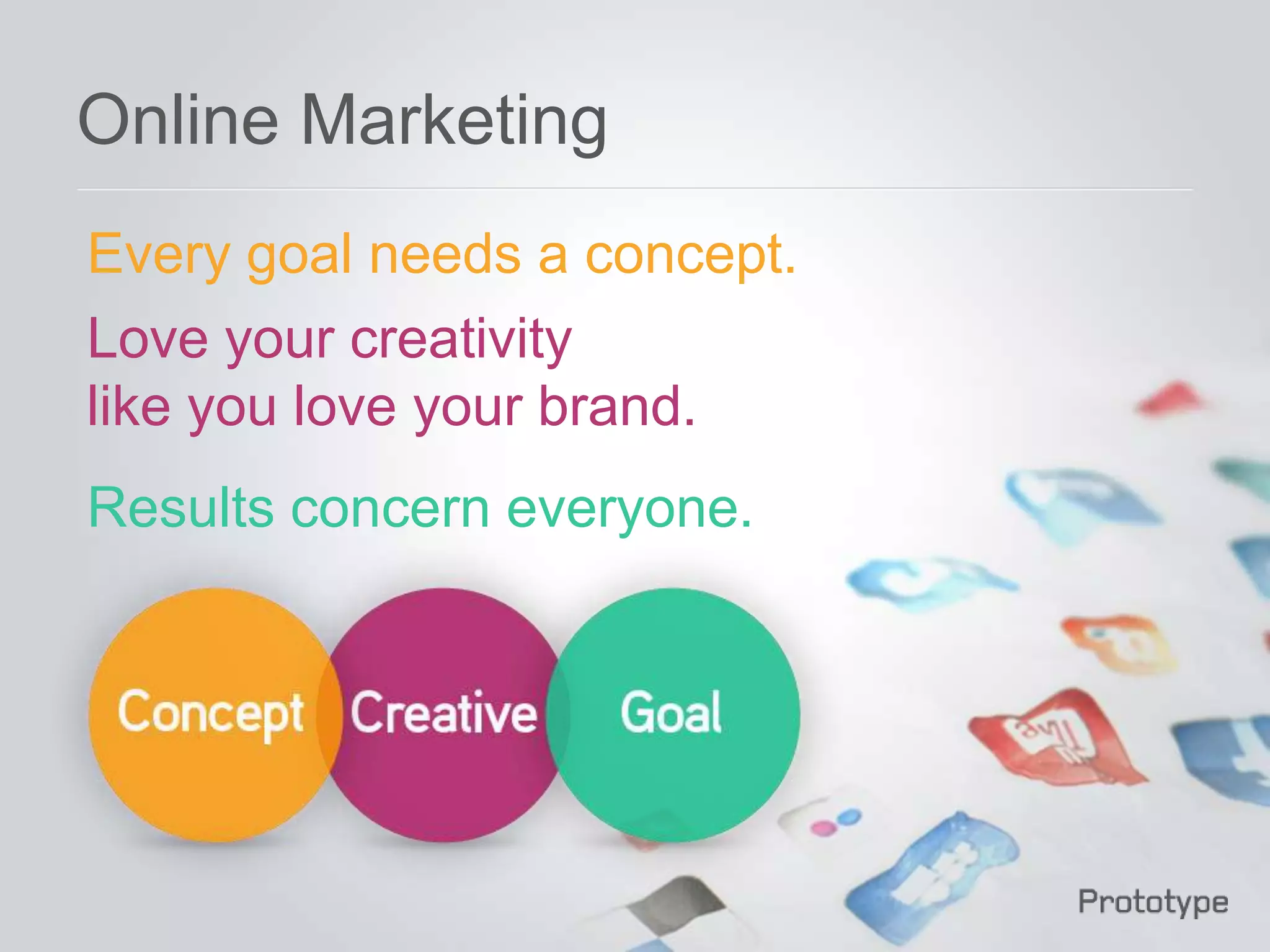 Online Marketing

Every goal needs a concept.

Love your creativity
like you love your brand.

Results concern everyone.

Concept Creative Goal

Prototype